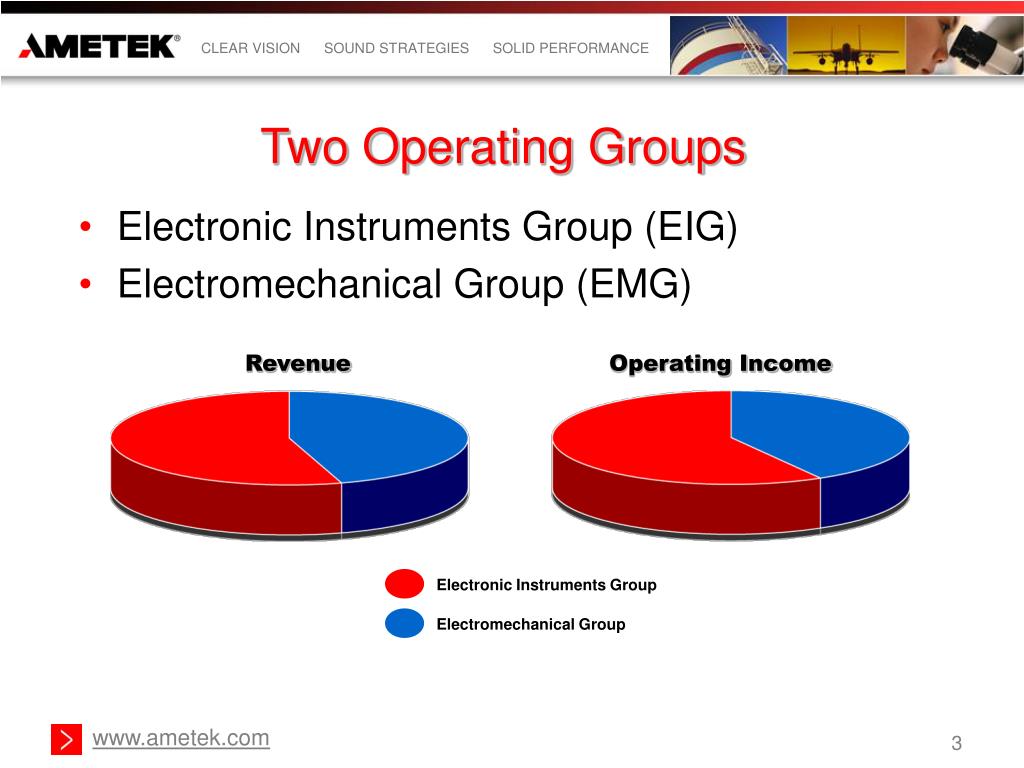 AMETEK® CLEAR VISION SOUND STRATEGIES SOLID PERFORMANCE

Two Operating Groups

• Electronic Instruments Group (EIG)
• Electromechanical Group (EMG)

Revenue

Operating Income

Electronic Instruments Group

Electromechanical Group

www.ametek.com

3